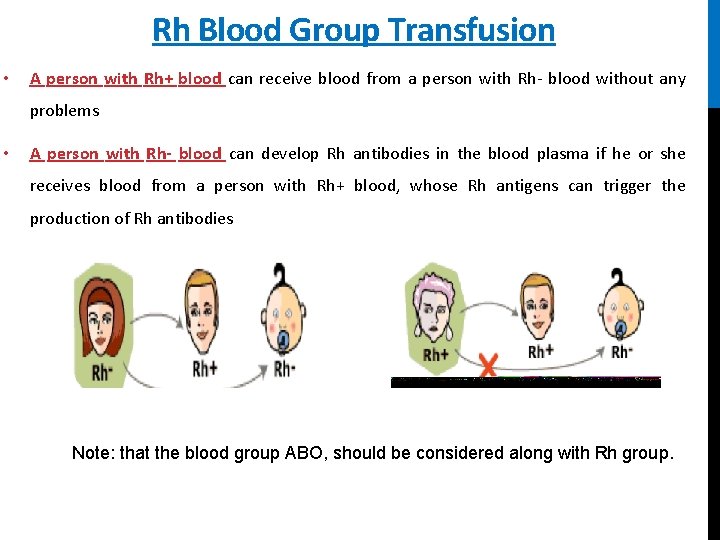 Rh Blood Group Transfusion

• A person with Rh+ blood can receive blood from a person with Rh- blood without any problems

• A person with Rh- blood can develop Rh antibodies in the blood plasma if he or she receives blood from a person with Rh+ blood, whose Rh antigens can trigger the production of Rh antibodies

Rh-

Rh+

Rh-

Rh+

Rh+

Rh-

Note: that the blood group ABO, should be considered along with Rh group.